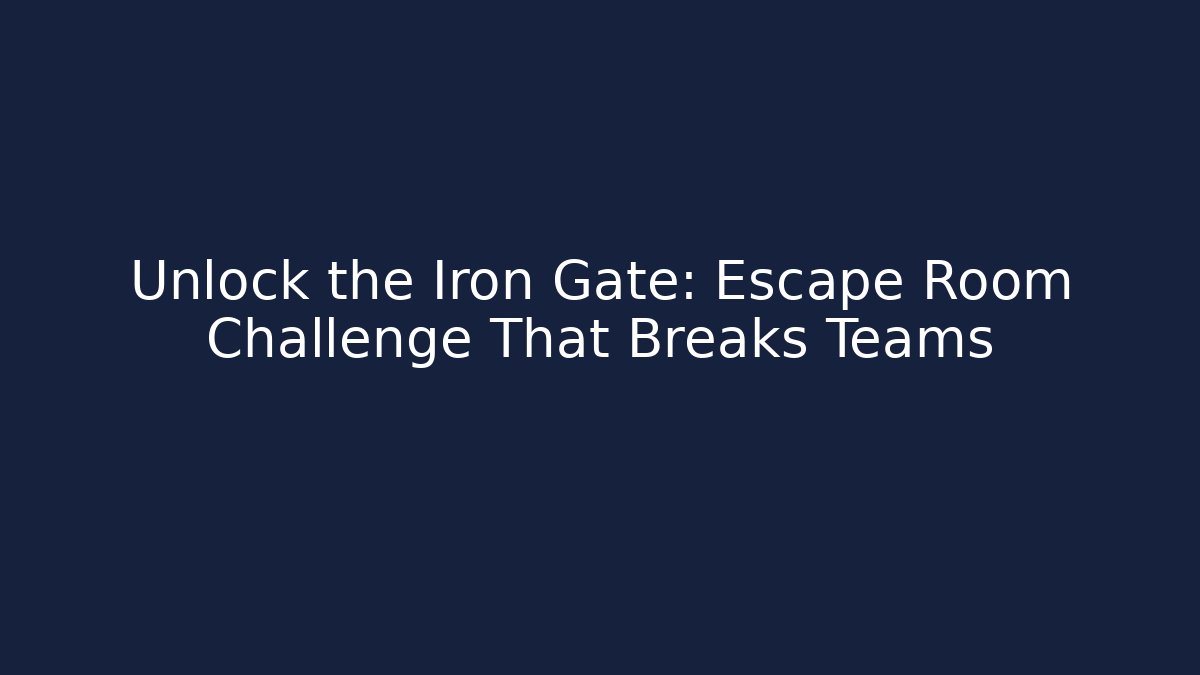 Unlock the Iron Gate: Escape Room Challenge That Breaks Teams